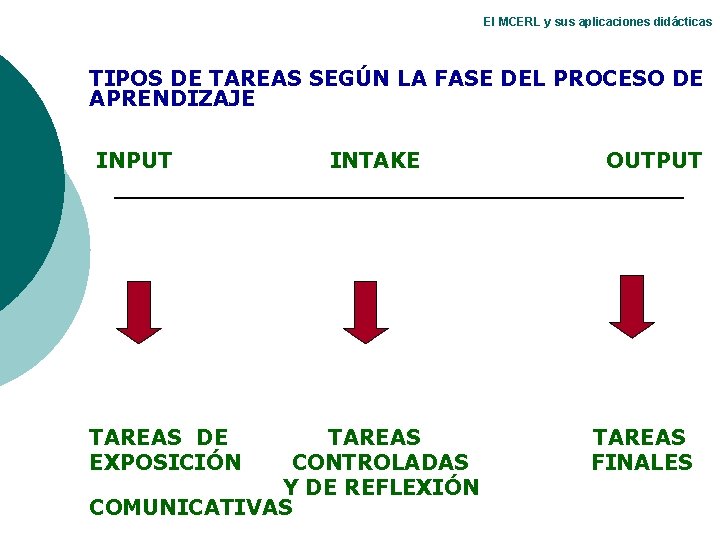 El MCERL y sus aplicaciones didácticas

TIPOS DE TAREAS SEGÚN LA FASE DEL PROCESO DE APRENDIZAJE

INPUT

INTAKE

OUTPUT

TAREAS DE EXPOSICIÓN COMUNICATIVAS

TAREAS CONTROLADAS Y DE REFLEXIÓN

TAREAS FINALES